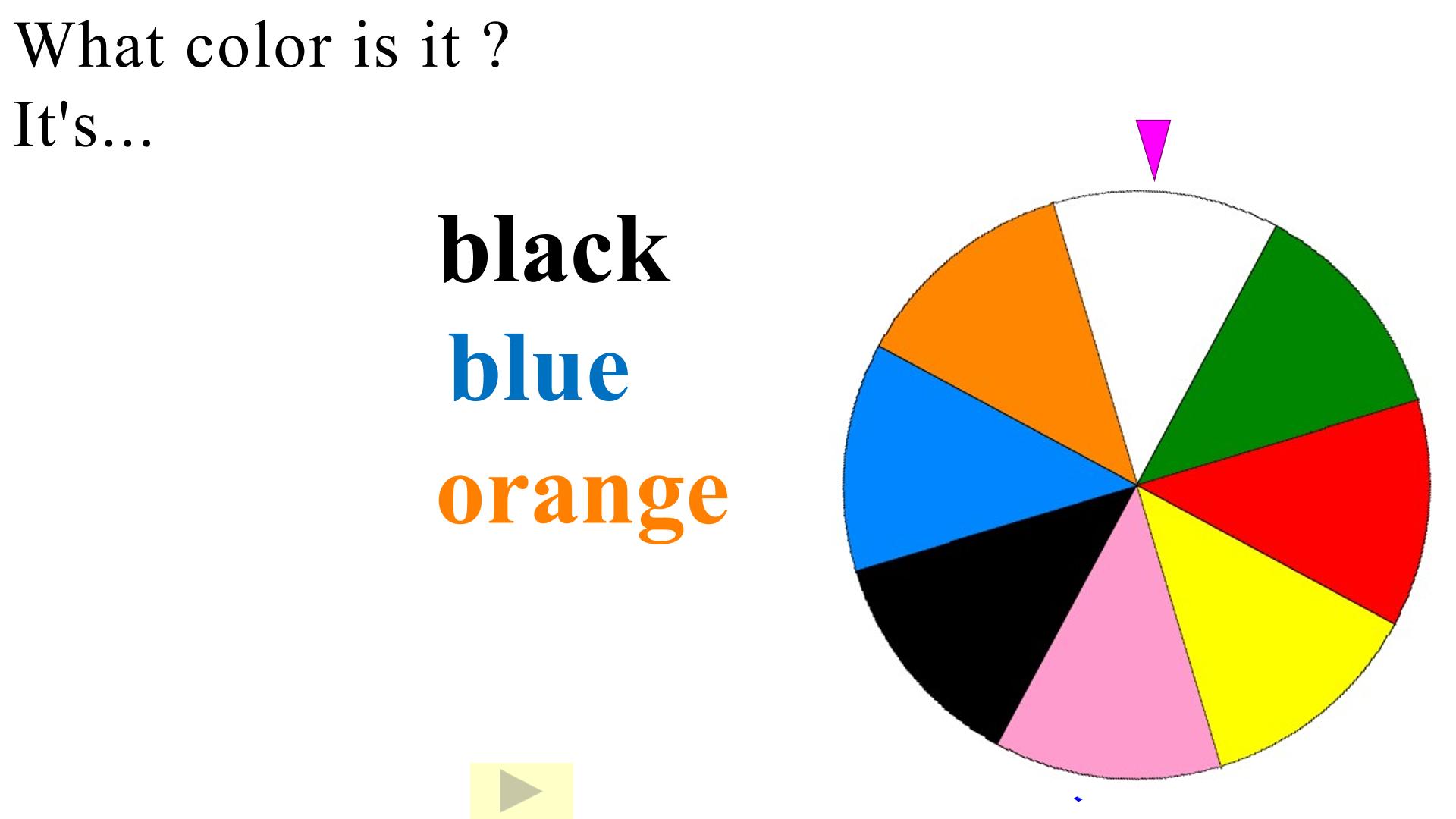 What color is it ?
It's...

black
blue
orange